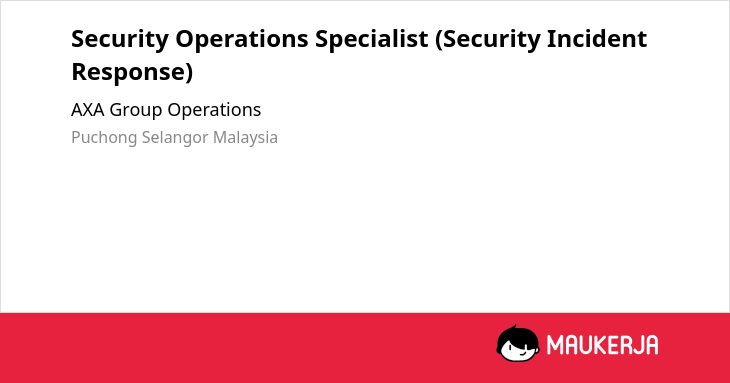 Security Operations Specialist (Security Incident Response)

AXA Group Operations

Puchong Selangor Malaysia

MAUKERJA